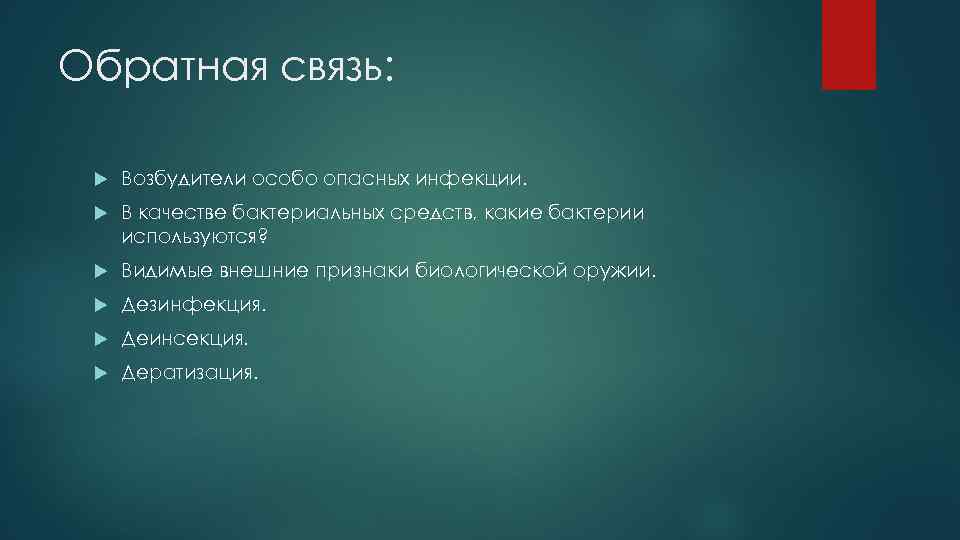 Обратная связь:

Возбудители особо опасных инфекции.

В качестве бактериальных средств, какие бактерии используются?

Видимые внешние признаки биологической оружии.

Дезинфекция.

Деинсекция.

Дератизация.